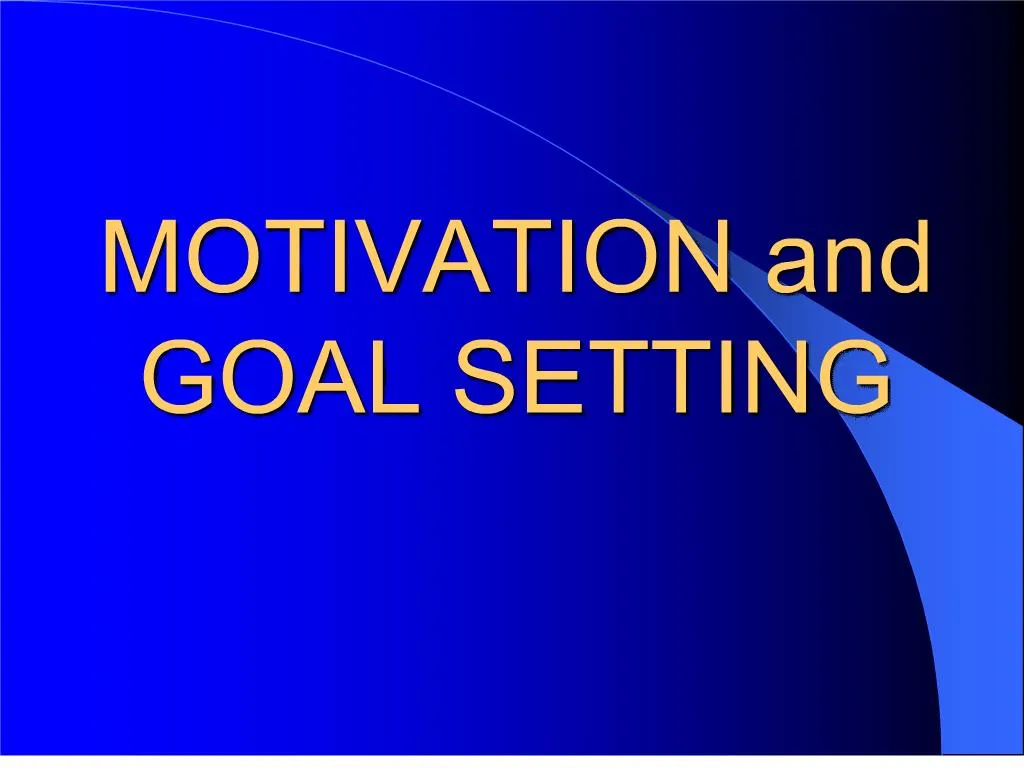 MOTIVATION and GOAL SETTING